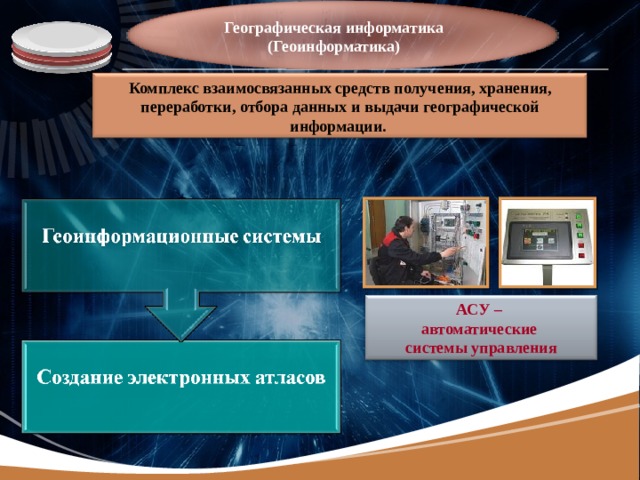 Географическая информатика
(Геоинформатика)

Комплекс взаимосвязанных средств получения, хранения, переработки, отбора данных и выдачи географической информации.

Геоинформационные системы

Создание электронных атласов

АСУ –
автоматические
системы управления